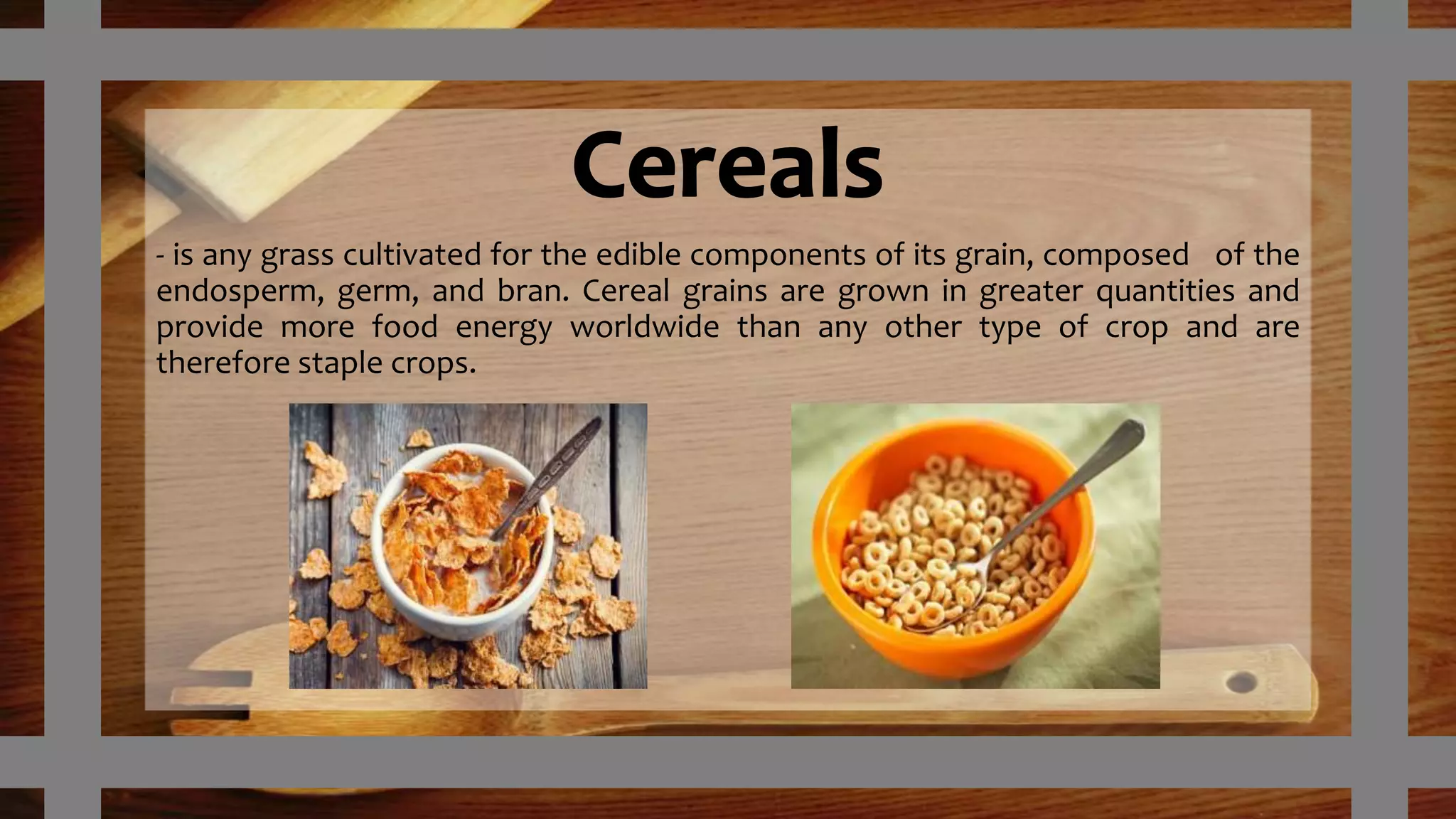 Cereals

- is any grass cultivated for the edible components of its grain, composed of the endosperm, germ, and bran. Cereal grains are grown in greater quantities and provide more food energy worldwide than any other type of crop and are therefore staple crops.